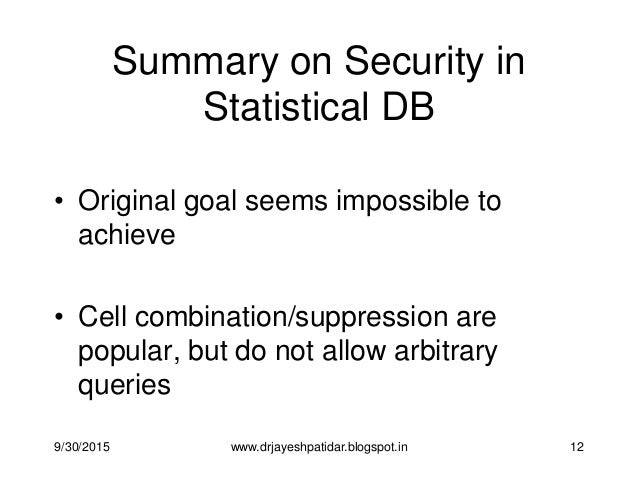 Summary on Security in Statistical DB

• Original goal seems impossible to achieve

• Cell combination/suppression are popular, but do not allow arbitrary queries

9/30/2015 www.drjayeshpatidar.blogspot.in 12